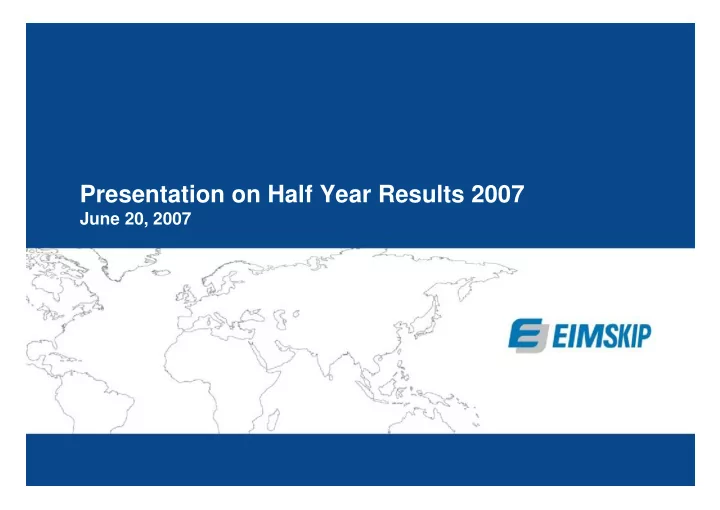 Presentation on Half Year Results 2007
June 20, 2007

EIMSKIP